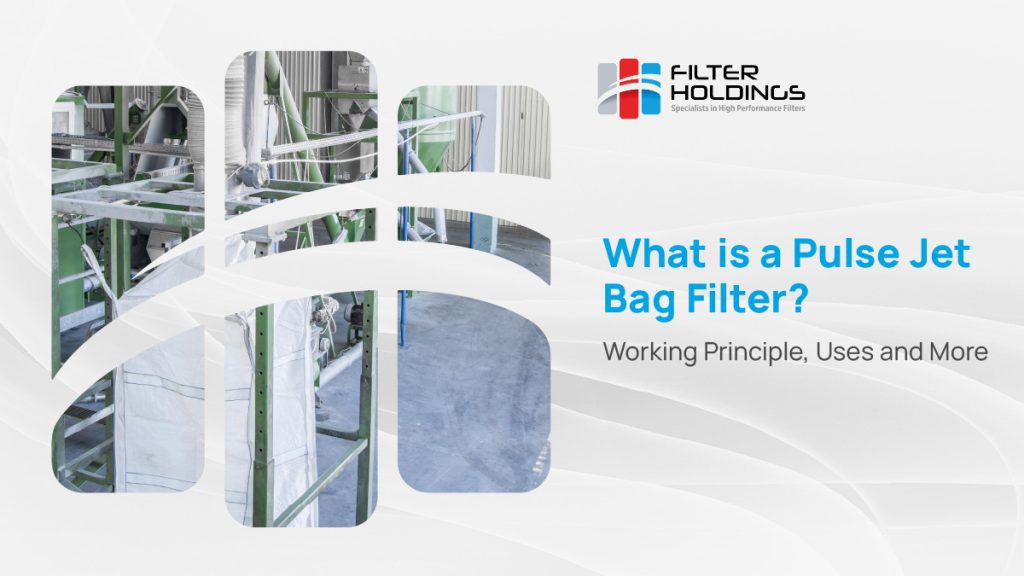 FILTER HOLDINGS
Specialists in High Performance Filters

What is a Pulse Jet Bag Filter?

Working Principle, Uses and More